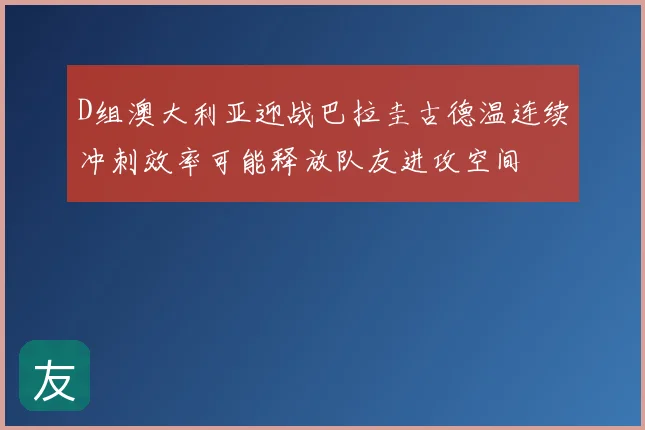 D组澳大利亚迎战巴拉圭古德温连续冲刺效率可能释放队友进攻空间

友